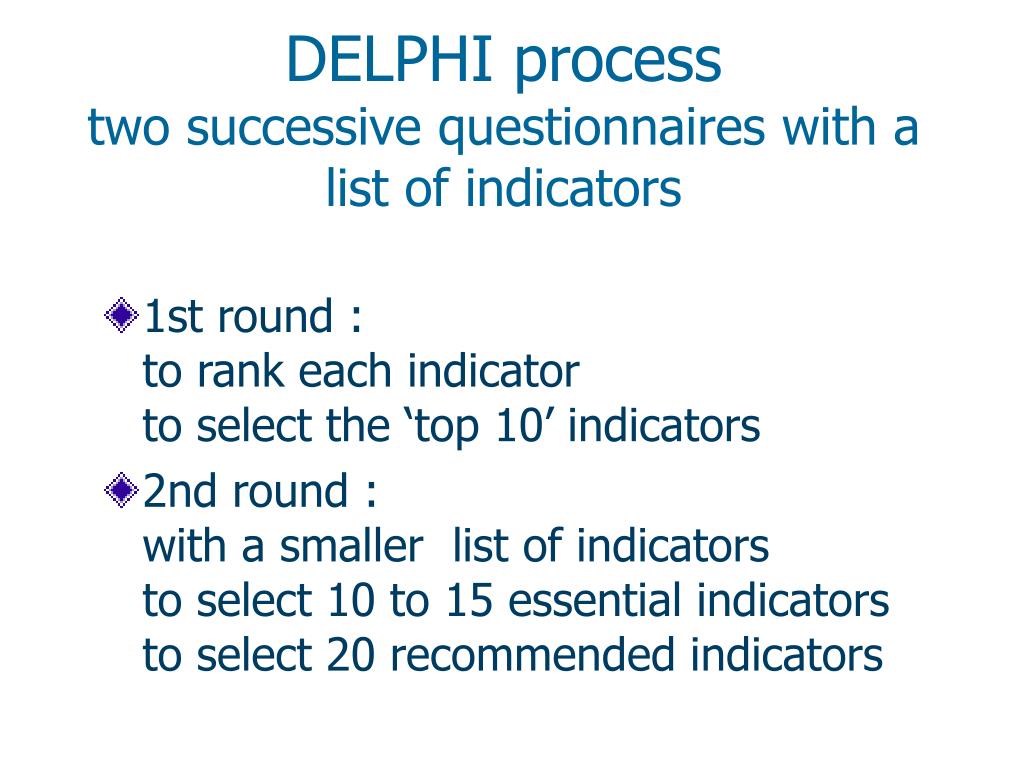 DELPHI process
two successive questionnaires with a list of indicators

1st round :
to rank each indicator
to select the ‘top 10’ indicators

2nd round :
with a smaller list of indicators
to select 10 to 15 essential indicators
to select 20 recommended indicators